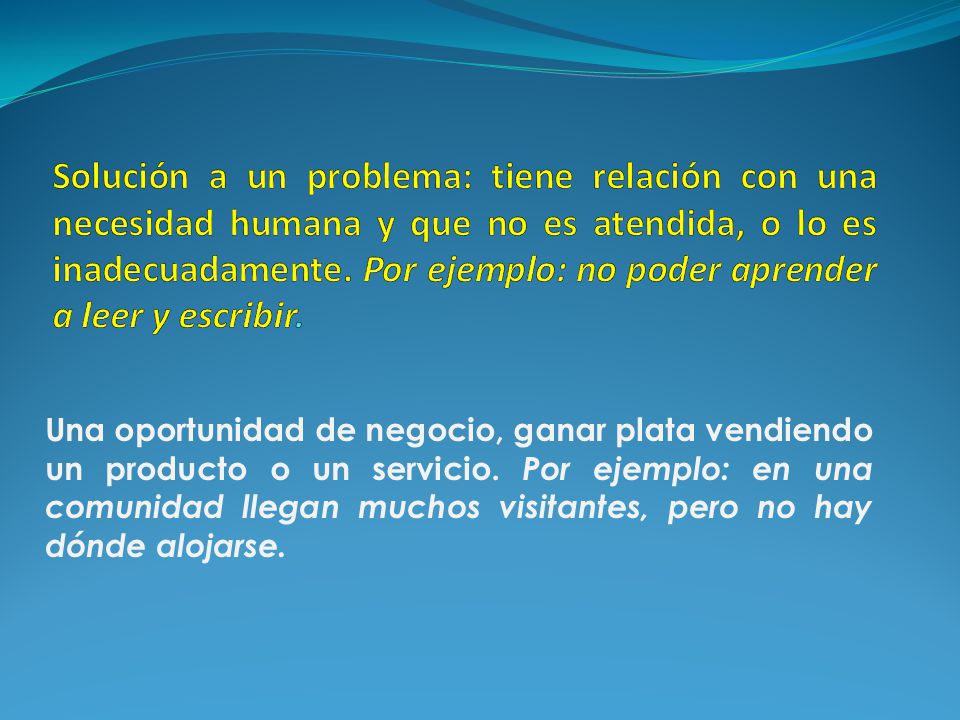 Solución a un problema: tiene relación con una necesidad humana y que no es atendida, o lo es inadecuadamente. Por ejemplo: no poder aprender a leer y escribir.

Una oportunidad de negocio, ganar plata vendiendo un producto o un servicio. Por ejemplo: en una comunidad llegan muchos visitantes, pero no hay dónde alojarse.